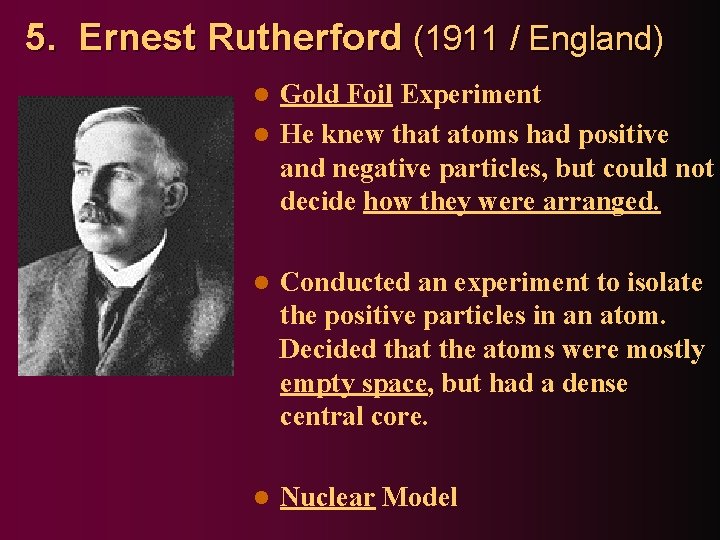 5. Ernest Rutherford (1911 / England)

- Gold Foil Experiment
- He knew that atoms had positive and negative particles, but could not decide how they were arranged.

- Conducted an experiment to isolate the positive particles in an atom. Decided that the atoms were mostly empty space, but had a dense central core.

- Nuclear Model